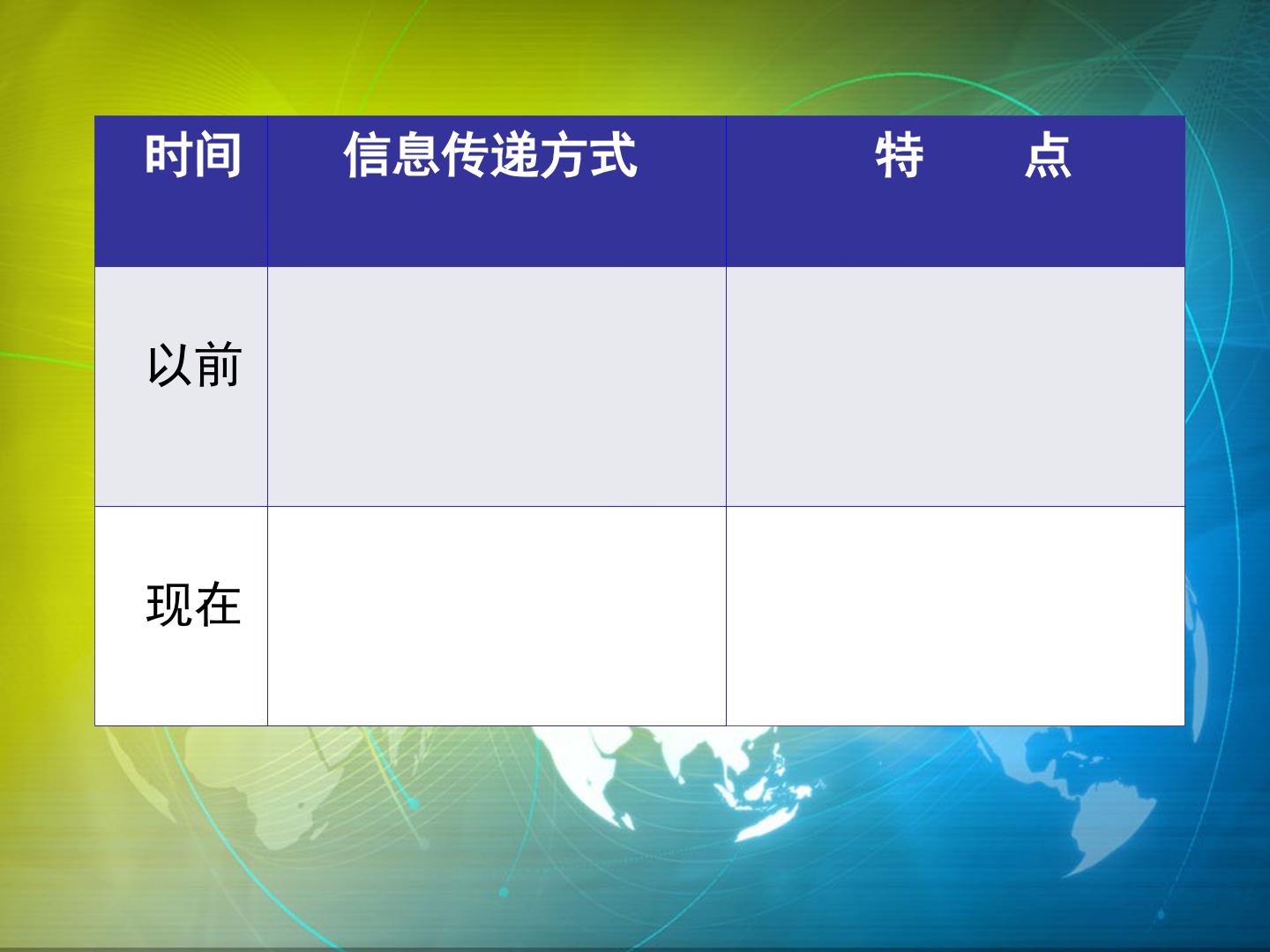 | 时间 | 信息传递方式 | 特　　点 |
|---|---|---|
| 以前 | | |
| 现在 | | |